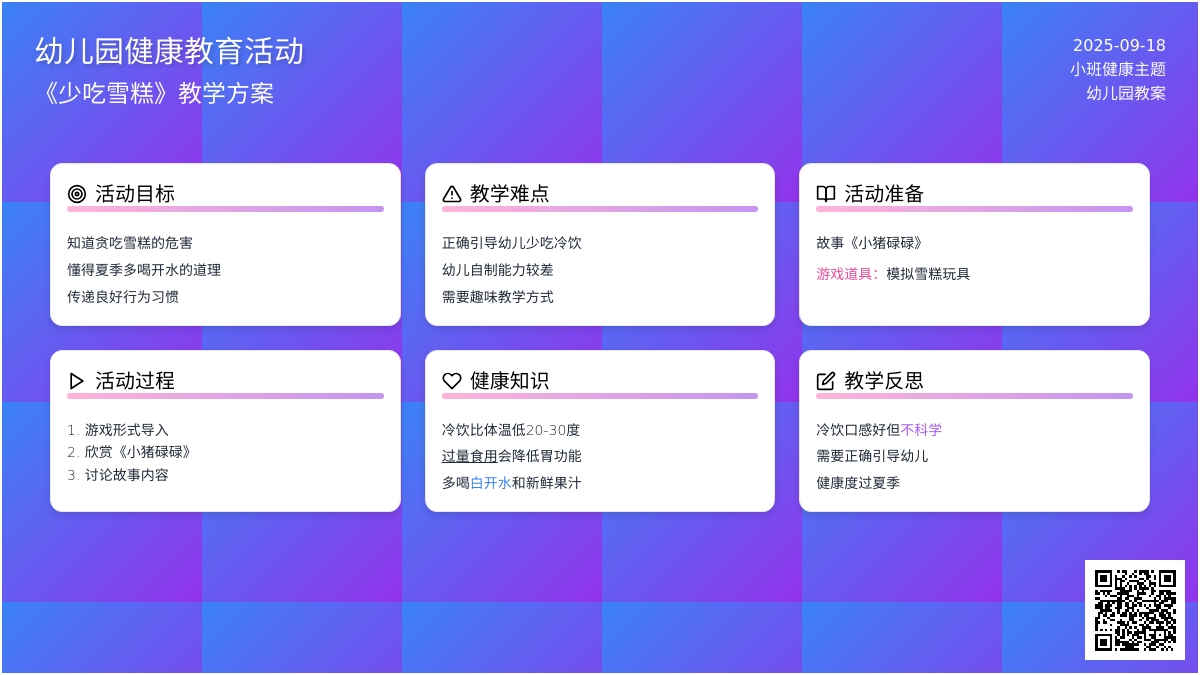 幼儿园健康教育活动
《少吃雪糕》教学方案

2025-09-18
小班健康主题
幼儿园教案

活动目标
知道贪吃雪糕的危害
懂得夏季多喝开水的道理
传递良好行为习惯

教学难点
正确引导幼儿少吃冷饮
幼儿自制能力较差
需要趣味教学方式

活动准备
故事《小猪碌碌》
游戏道具：模拟雪糕玩具

活动过程
1. 游戏形式导入
2. 欣赏《小猪碌碌》
3. 讨论故事内容

健康知识
冷饮比体温低20-30度
过量食用会降低胃功能
多喝白开水和新鲜果汁

教学反思
冷饮口感好但不科学
需要正确引导幼儿
健康度过夏季